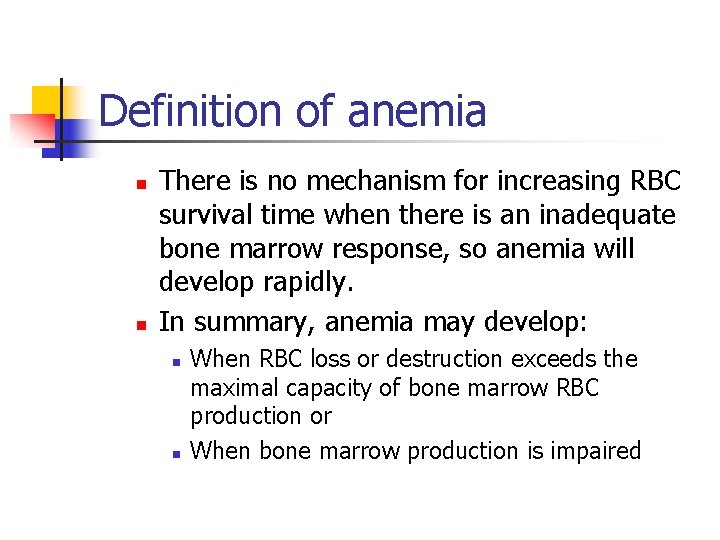 Definition of anemia

- There is no mechanism for increasing RBC survival time when there is an inadequate bone marrow response, so anemia will develop rapidly.
- In summary, anemia may develop:
  - When RBC loss or destruction exceeds the maximal capacity of bone marrow RBC production or
  - When bone marrow production is impaired